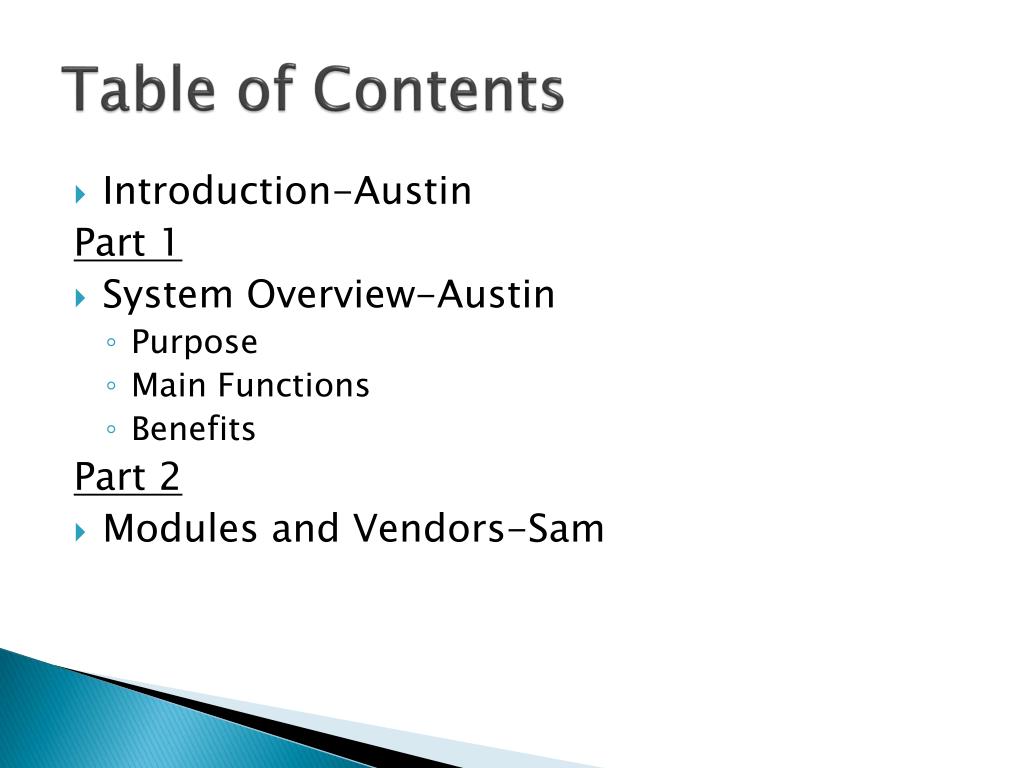 Table of Contents

Introduction-Austin

Part 1

System Overview-Austin
Purpose
Main Functions
Benefits

Part 2

Modules and Vendors-Sam